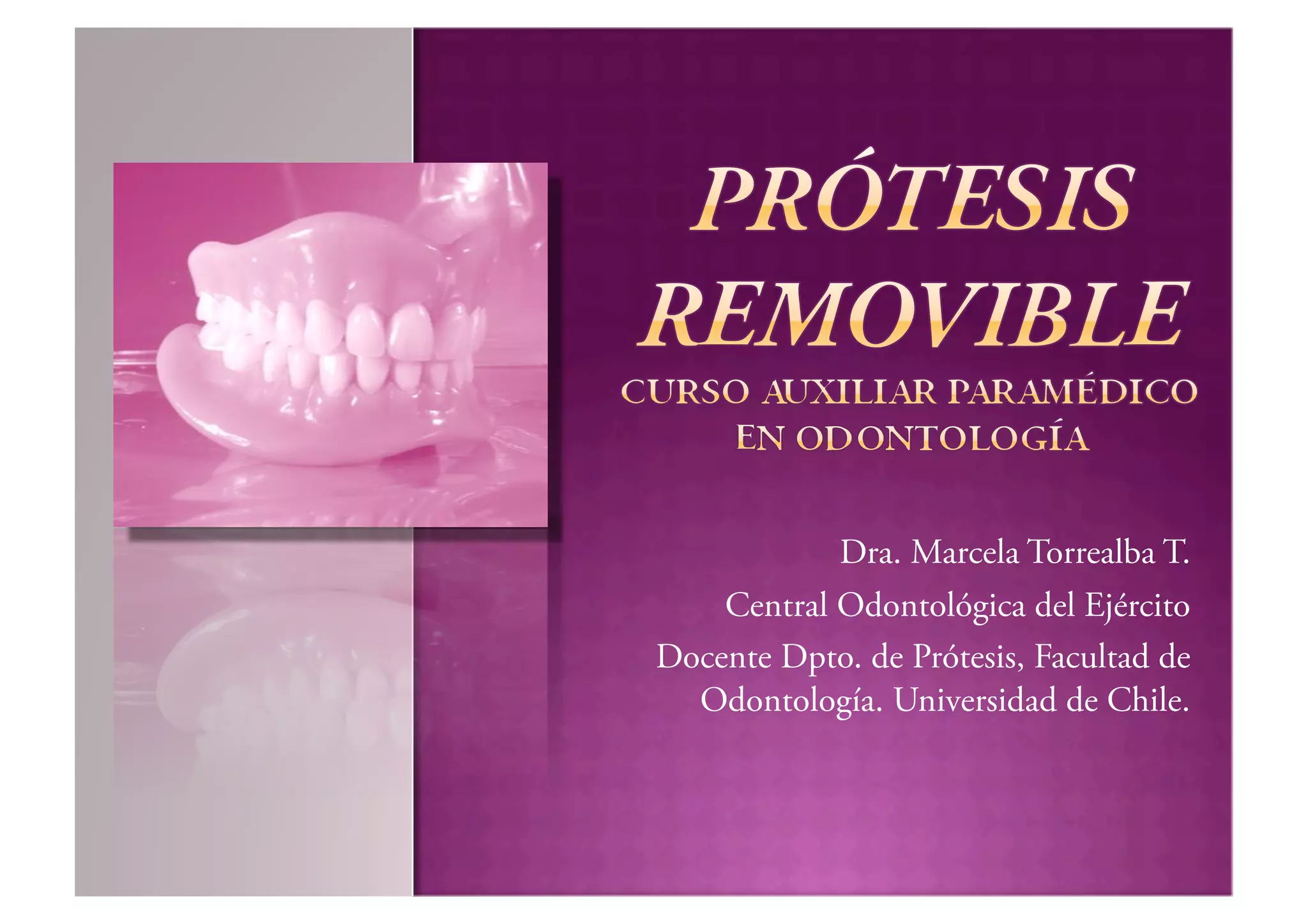 PRÓTESIS REMOVIBLE

CURSO AUXILIAR PARAMÉDICO EN ODONTOLOGÍA

Dra. Marcela Torrealba T.

Central Odontológica del Ejército

Docente Dpto. de Prótesis, Facultad de Odontología. Universidad de Chile.